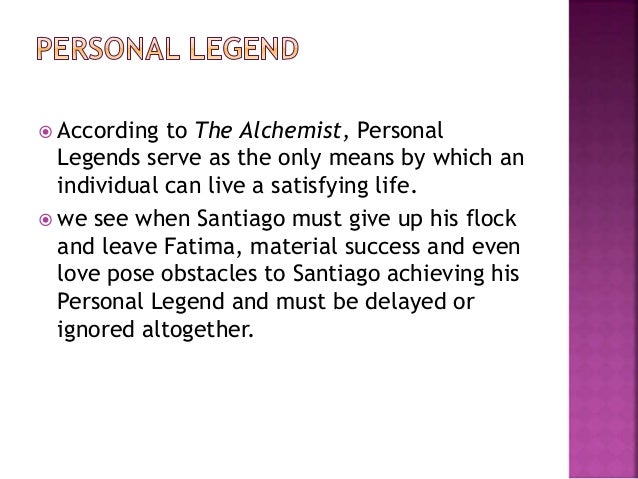 PERSONAL LEGEND

According to The Alchemist, Personal Legends serve as the only means by which an individual can live a satisfying life.

we see when Santiago must give up his flock and leave Fatima, material success and even love pose obstacles to Santiago achieving his Personal Legend and must be delayed or ignored altogether.